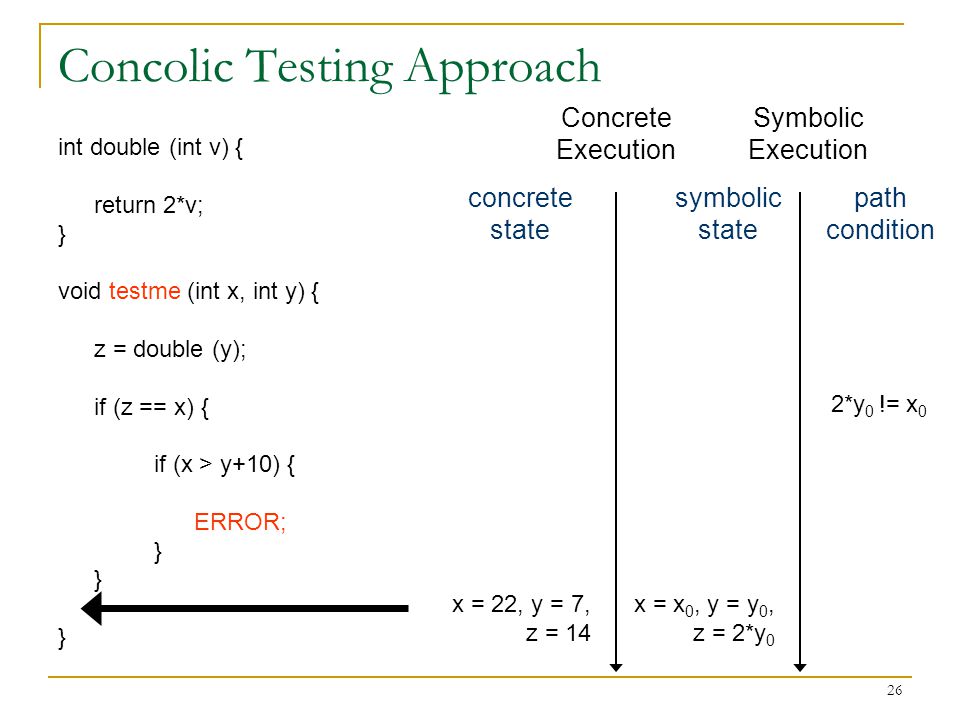 Concolic Testing Approach

int double (int v) {

return 2*v;

}

void testme (int x, int y) {

z = double (y);

if (z == x) {

if (x > y+10) {

ERROR;

}

}

}

Concrete Execution

Symbolic Execution

concrete state

symbolic state

path condition

$2*y_0 != x_0$

x = 22, y = 7, z = 14

$x = x_0$, $y = y_0$, $z = 2*y_0$

26